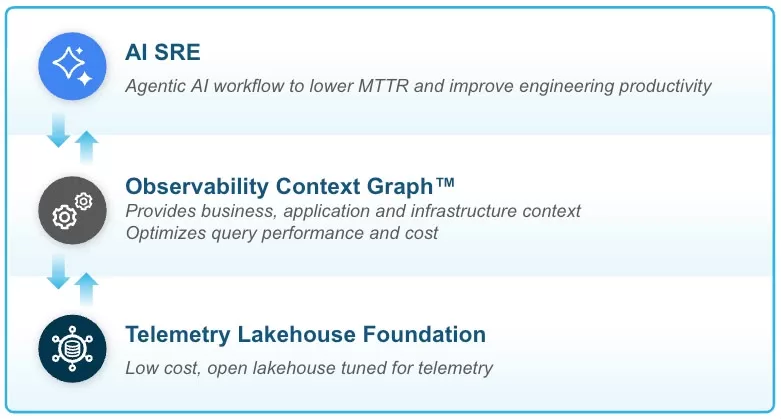 AI SRE

Agentic AI workflow to lower MTTR and improve engineering productivity

Observability Context Graph™

Provides business, application and infrastructure context
Optimizes query performance and cost

Telemetry Lakehouse Foundation

Low cost, open lakehouse tuned for telemetry